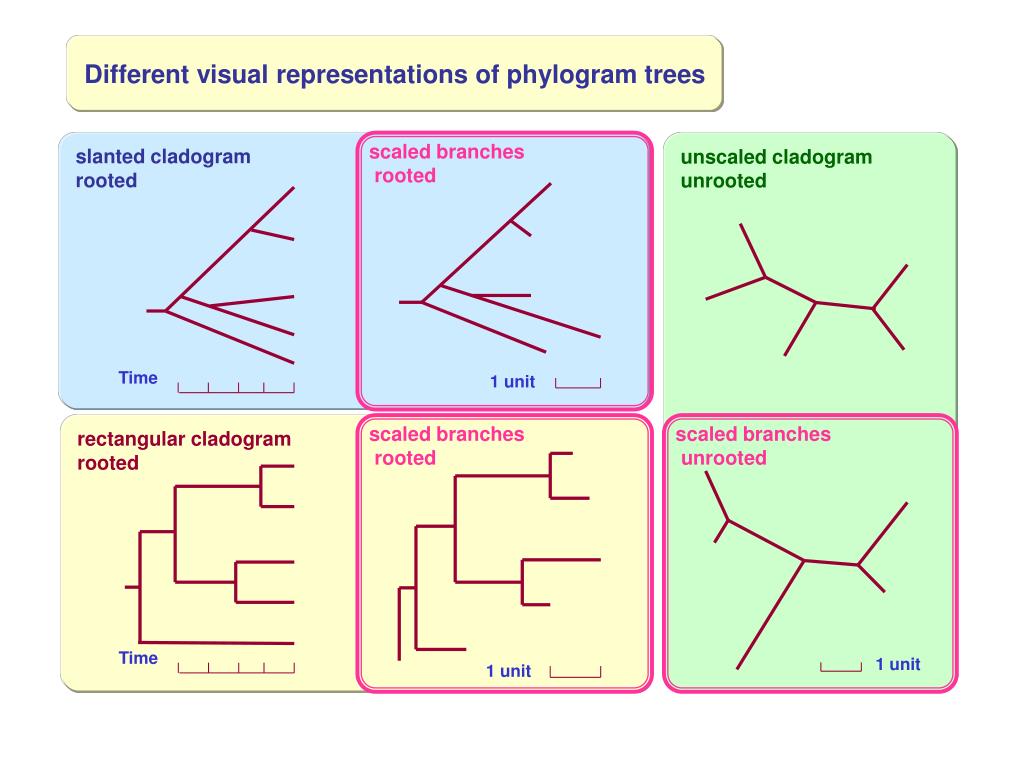 Different visual representations of phylogram trees

slanted cladogram
rooted

Time

scaled branches
rooted

1 unit

unscaled cladogram
unrooted

rectangular cladogram
rooted

Time

scaled branches
rooted

1 unit

scaled branches
unrooted

1 unit